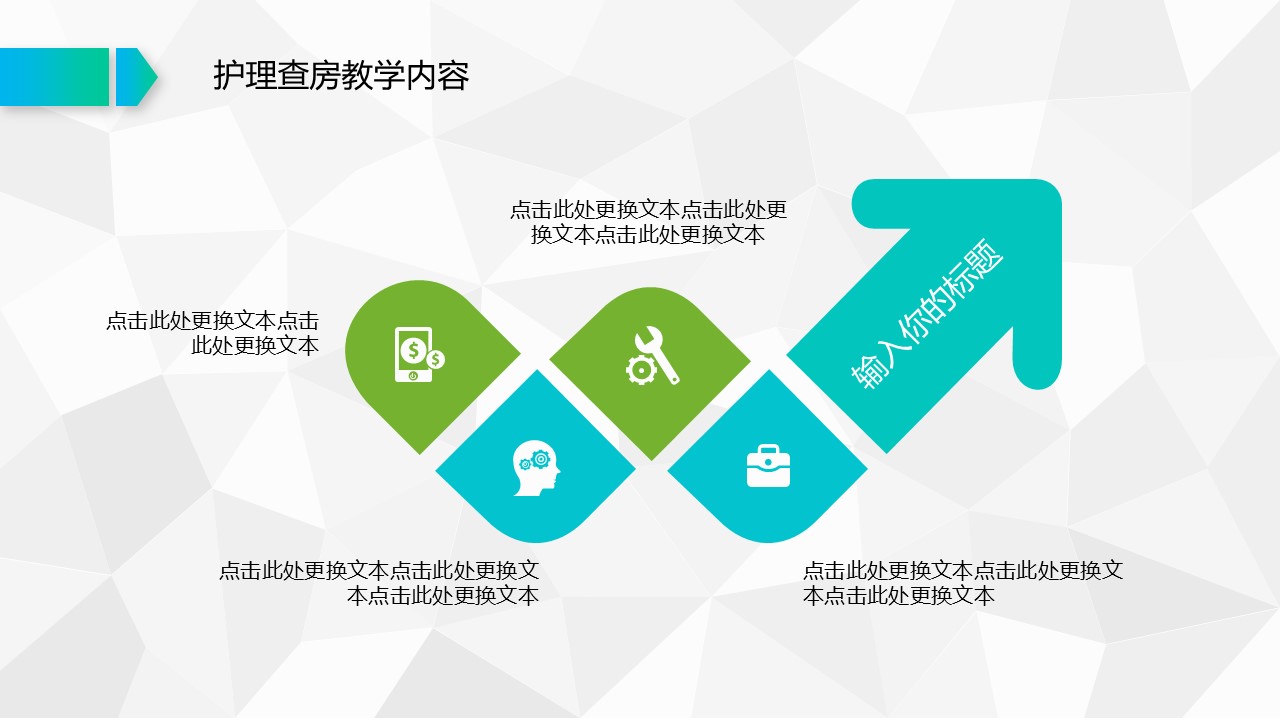 护理查房教学内容

点击此处更换文本点击此处更换文本点击此处更换文本

点击此处更换文本点击此处更换文本

输入你的标题

点击此处更换文本点击此处更换文本点击此处更换文本

点击此处更换文本点击此处更换文本点击此处更换文本